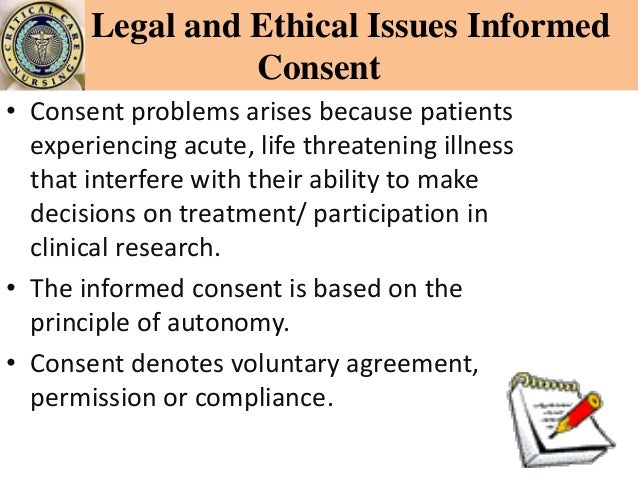 CRITICAL CARE NURSING

Legal and Ethical Issues Informed Consent

• Consent problems arises because patients experiencing acute, life threatening illness that interfere with their ability to make decisions on treatment/ participation in clinical research.

• The informed consent is based on the principle of autonomy.

• Consent denotes voluntary agreement, permission or compliance.